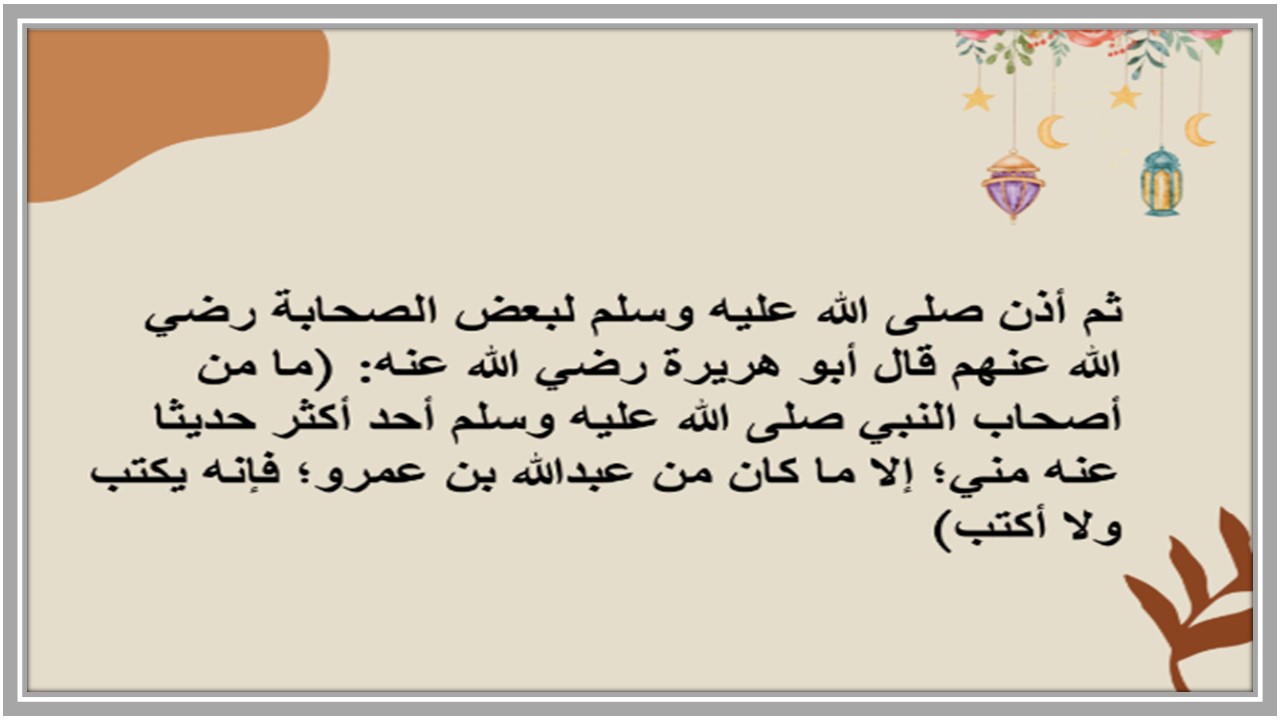 ثم أذن صلى الله عليه وسلم لبعض الصحابة رضي الله عنهم قال أبو هريرة رضي الله عنه: (ما من أصحاب النبي صلى الله عليه وسلم أحد أكثر حديثا عنه مني؛ إلا ما كان من عبدالله بن عمرو؛ فإنه يكتب ولا أكتب)